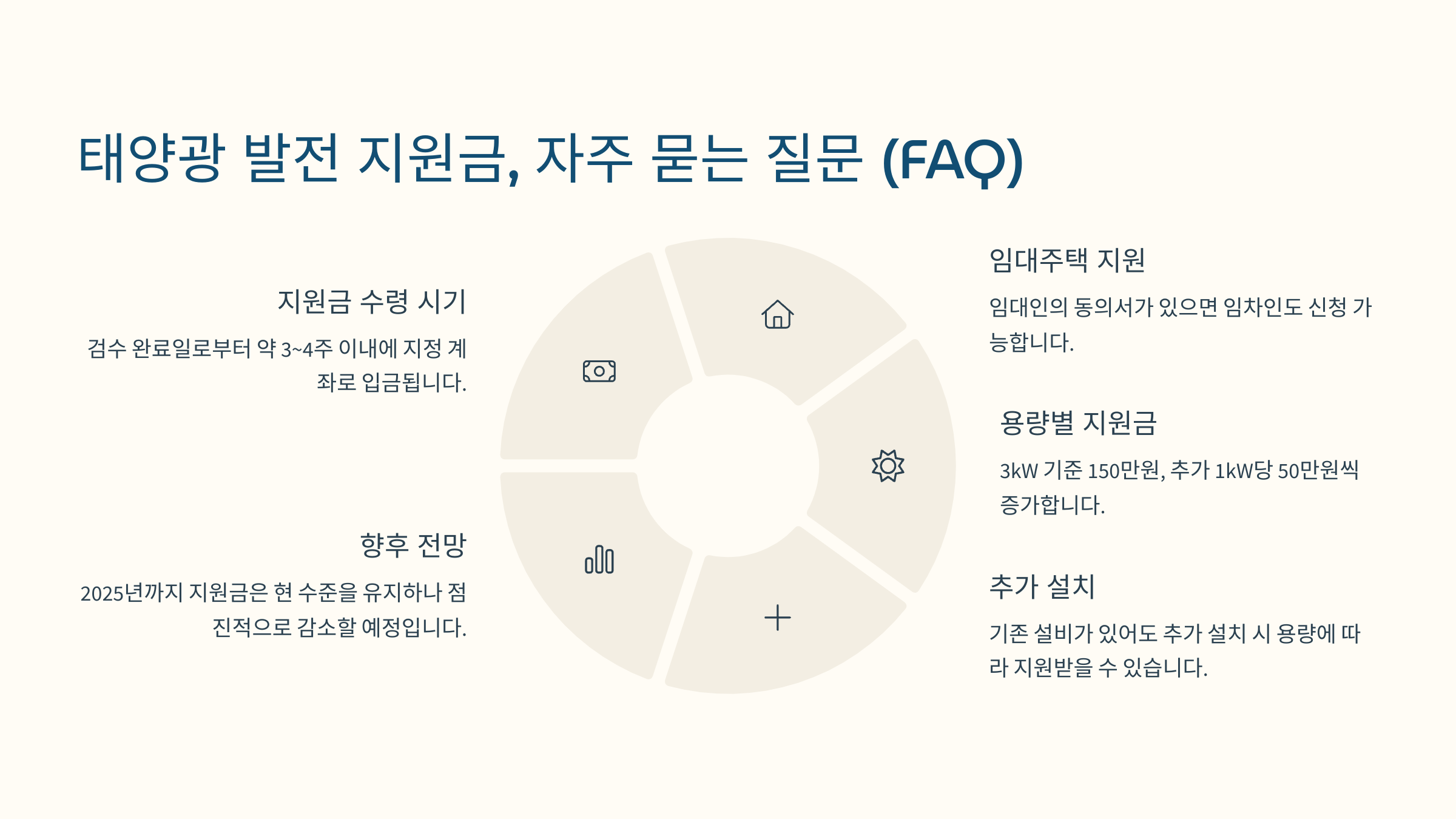 태양광 발전 지원금, 자주 묻는 질문 (FAQ)

지원금 수령 시기

검수 완료일로부터 약 3~4주 이내에 지정 계좌로 입금됩니다.

향후 전망

2025년까지 지원금은 현 수준을 유지하나 점진적으로 감소할 예정입니다.

임대주택 지원

임대인의 동의서가 있으면 임차인도 신청 가능합니다.

용량별 지원금

3kW 기준 150만원, 추가 1kW당 50만원씩 증가합니다.

추가 설치

기존 설비가 있어도 추가 설치 시 용량에 따라 지원받을 수 있습니다.